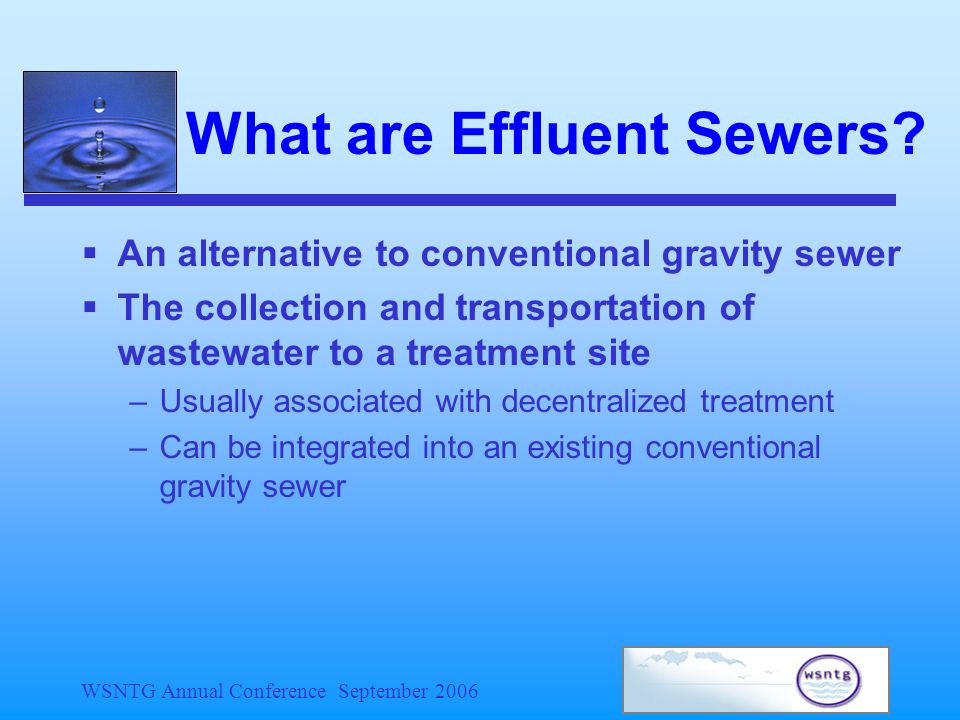 What are Effluent Sewers?

▪ An alternative to conventional gravity sewer
▪ The collection and transportation of wastewater to a treatment site
– Usually associated with decentralized treatment
– Can be integrated into an existing conventional gravity sewer

WSNTG Annual Conference September 2006

wsntg